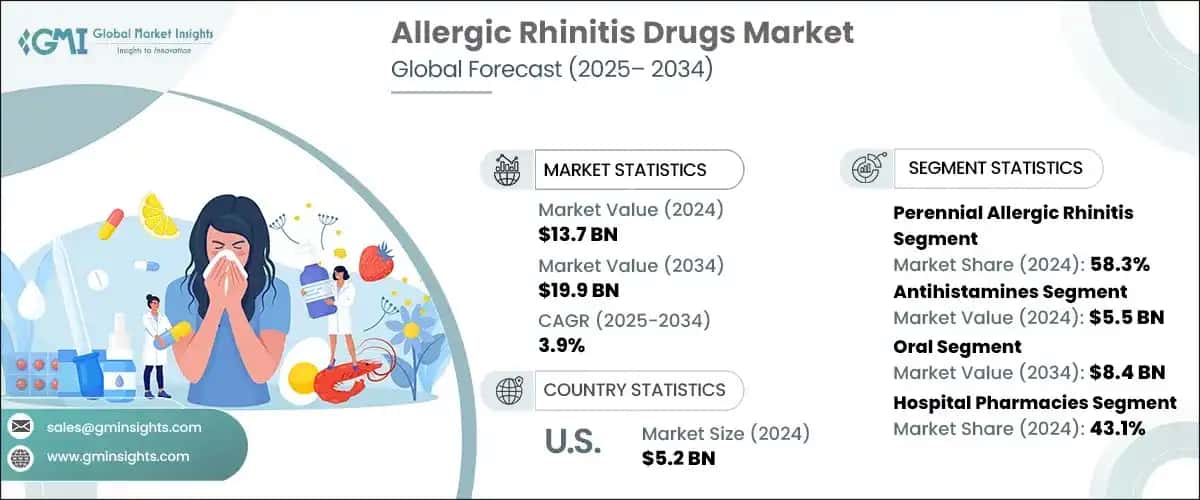 GMI Global Market Insights
Insights to Innovation

Allergic Rhinitis Drugs Market
Global Forecast (2025– 2034)

MARKET STATISTICS

Market Value (2024)
$13.7 BN

Market Value (2034)
$19.9 BN

CAGR (2025-2034)
3.9%

COUNTRY STATISTICS

U.S.

Market Size (2024)
$5.2 BN

SEGMENT STATISTICS

Perennial Allergic Rhinitis Segment
Market Share (2024): 58.3%

Antihistamines Segment
Market Value (2024): $5.5 BN

Oral Segment
Market Value (2034): $8.4 BN

Hospital Pharmacies Segment
Market Share (2024): 43.1%

sales@gminsights.com

www.gminsights.com